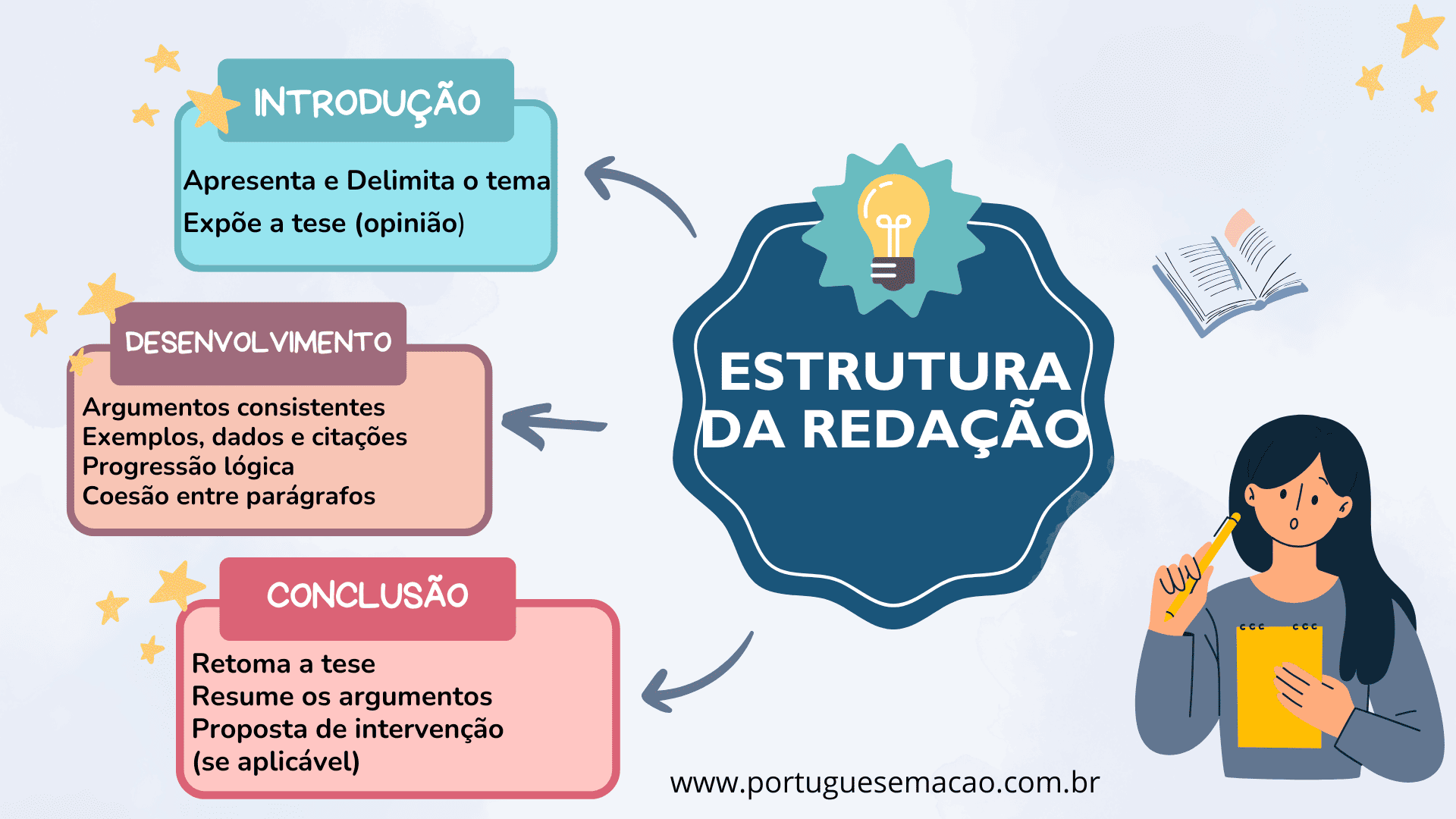 INTRODUÇÃO

Apresenta e Delimita o tema
Expõe a tese (opinião)

DESENVOLVIMENTO

Argumentos consistentes
Exemplos, dados e citações
Progressão lógica
Coesão entre parágrafos

CONCLUSÃO

Retoma a tese
Resume os argumentos
Proposta de intervenção (se aplicável)

ESTRUTURA DA REDAÇÃO

www.portuguesemacao.com.br